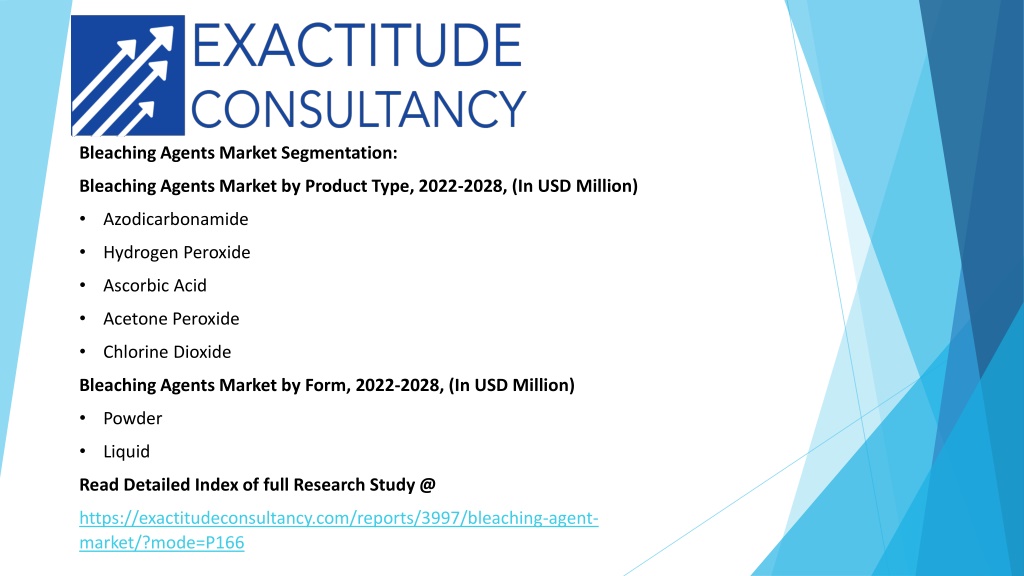 EXACTITUDE CONSULTANCY

Bleaching Agents Market Segmentation:

Bleaching Agents Market by Product Type, 2022-2028, (In USD Million)

• Azodicarbonamide
• Hydrogen Peroxide
• Ascorbic Acid
• Acetone Peroxide
• Chlorine Dioxide

Bleaching Agents Market by Form, 2022-2028, (In USD Million)

• Powder
• Liquid

Read Detailed Index of full Research Study @

https://exactitudeconsultancy.com/reports/3997/bleaching-agent-market/?mode=P166